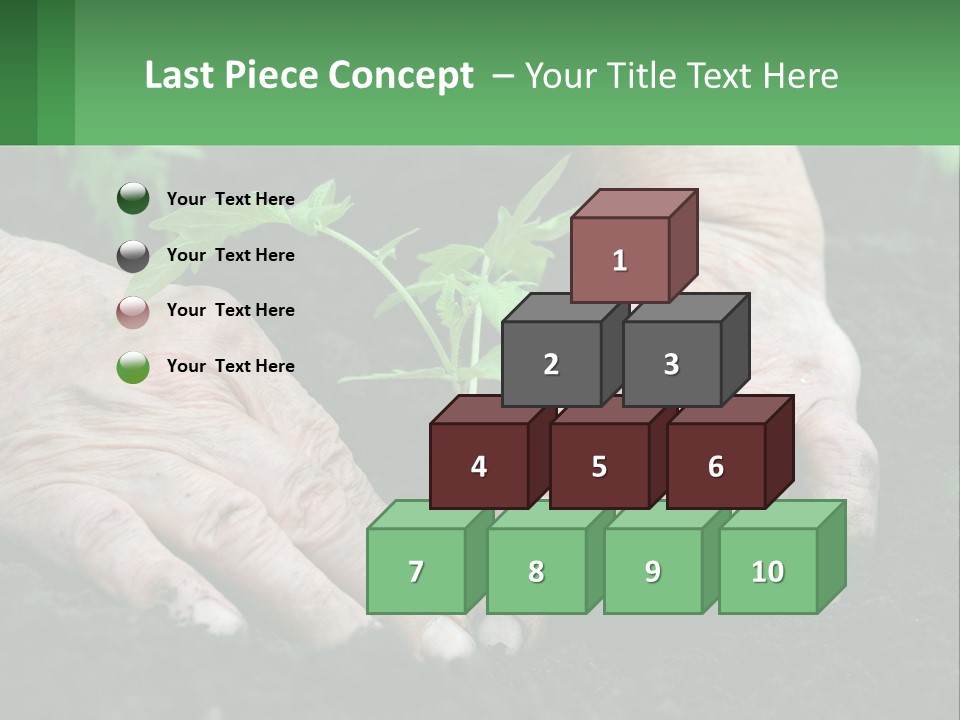 Last Piece Concept – Your Title Text Here

Your Text Here

Your Text Here

Your Text Here

Your Text Here

1

2 3

4 5 6

7 8 9 10